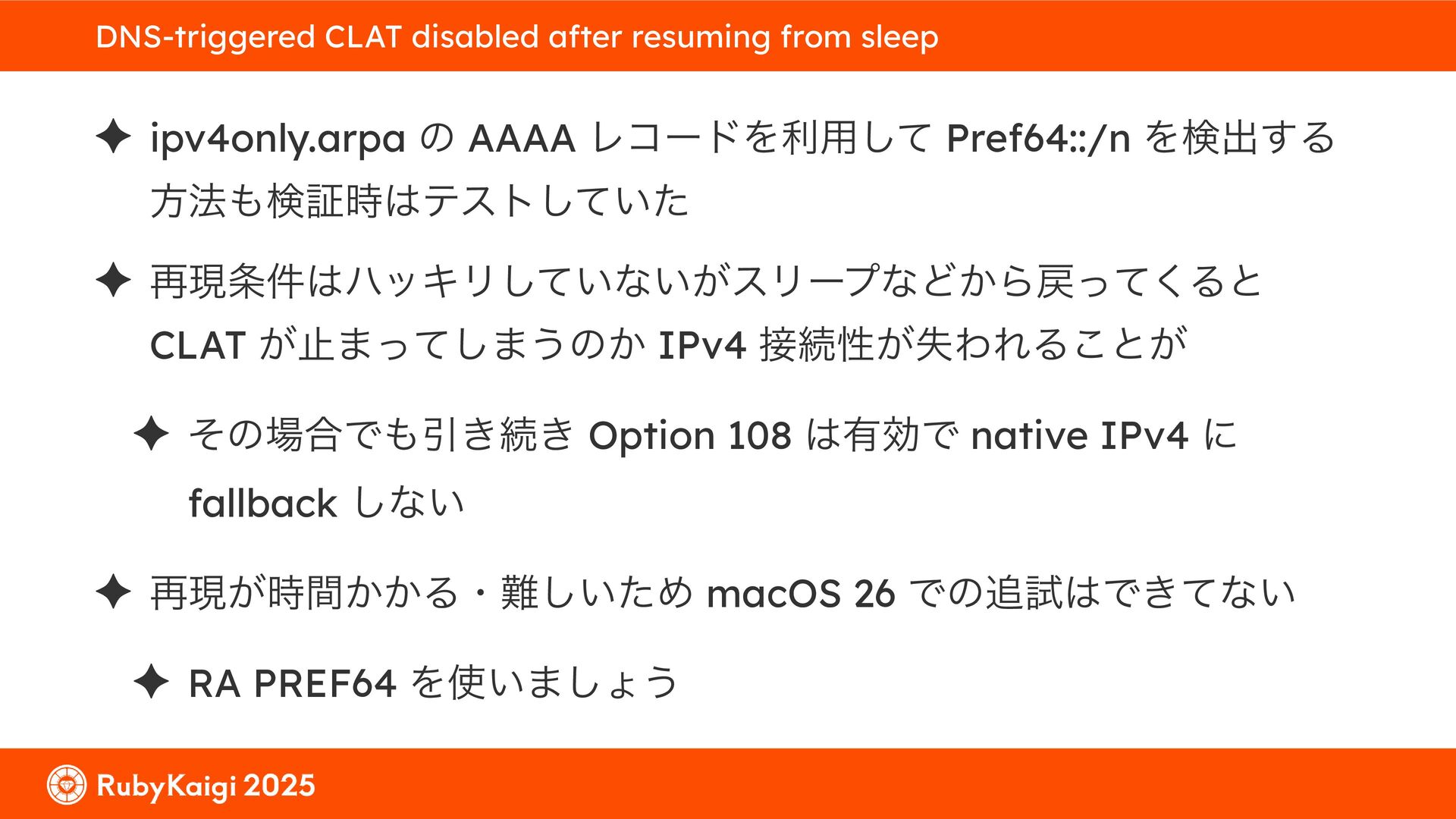 DNS-triggered CLAT disabled after resuming from sleep

✦ ipv4only.arpa の AAAA レコードを利用して Pref64::/n を検出する方法も検証時はテストしていた

✦ 再現条件はハッキリしていないがスリープなどから戻ってくると CLAT が止まってしまうのか IPv4 接続性が失われることが

✦ その場合でも引き続き Option 108 は有効で native IPv4 に fallback しない

✦ 再現が時間かかる・難しいため macOS 26 での追試はできてない

✦ RA PREF64 を使いましょう

RubyKaigi 2025